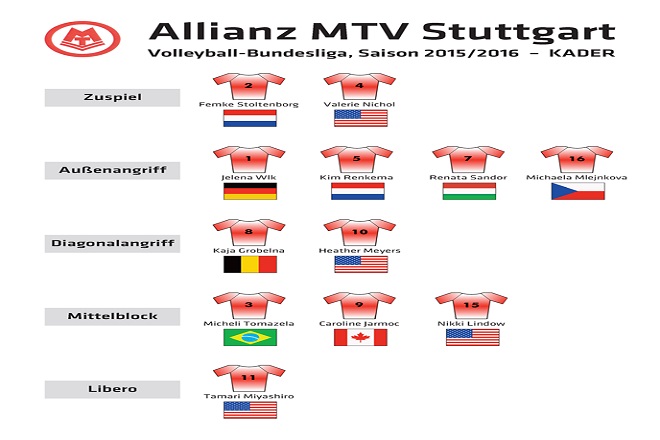 Allianz MTV Stuttgart
Volleyball-Bundesliga, Saison 2015/2016 – KADER

Zuspiel
2
Femke Stoltenborg
4
Valerie Nichol

Außenangriff
1
Jelena Wlk
5
Kim Renkema
7
Renata Sandor
16
Michaela Mlejnkova

Diagonalangriff
8
Kaja Grobelna
10
Heather Meyers

Mittelblock
3
Micheli Tomazela
9
Caroline Jarmoc
15
Nikki Lindow

Libero
11
Tamari Miyashiro